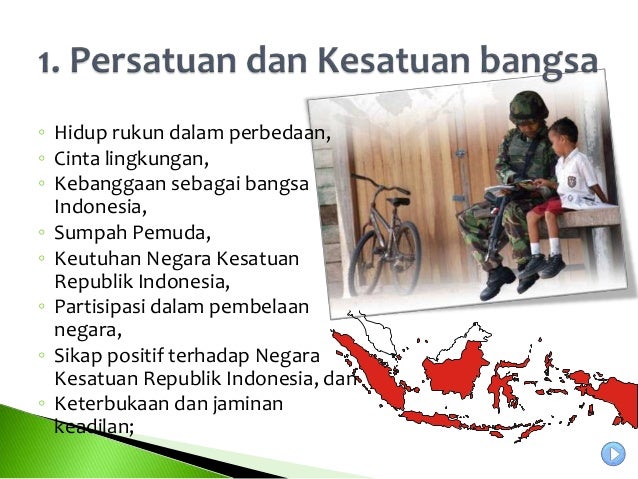 1. Persatuan dan Kesatuan bangsa

◦ Hidup rukun dalam perbedaan,
◦ Cinta lingkungan,
◦ Kebanggaan sebagai bangsa Indonesia,
◦ Sumpah Pemuda,
◦ Keutuhan Negara Kesatuan Republik Indonesia,
◦ Partisipasi dalam pembelaan negara,
◦ Sikap positif terhadap Negara Kesatuan Republik Indonesia, dan
◦ Keterbukaan dan jaminan keadilan;